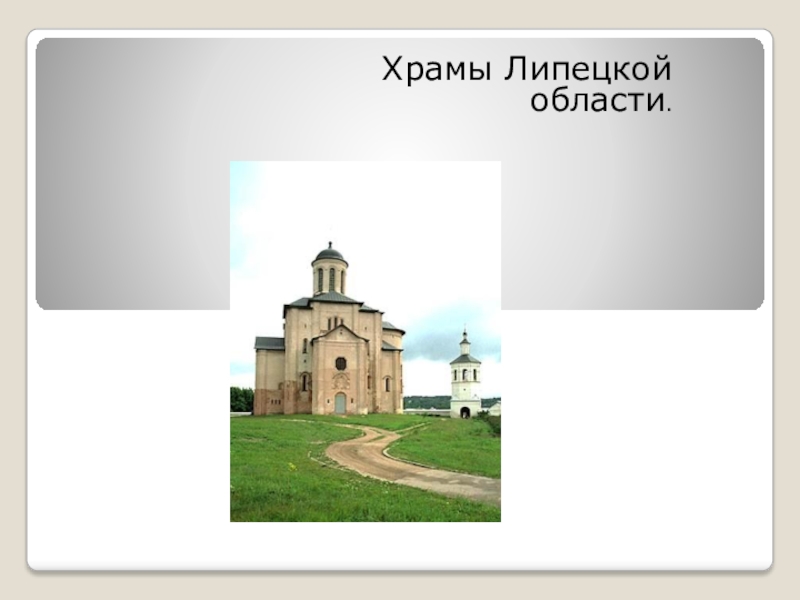 Храмы Липецкой области.